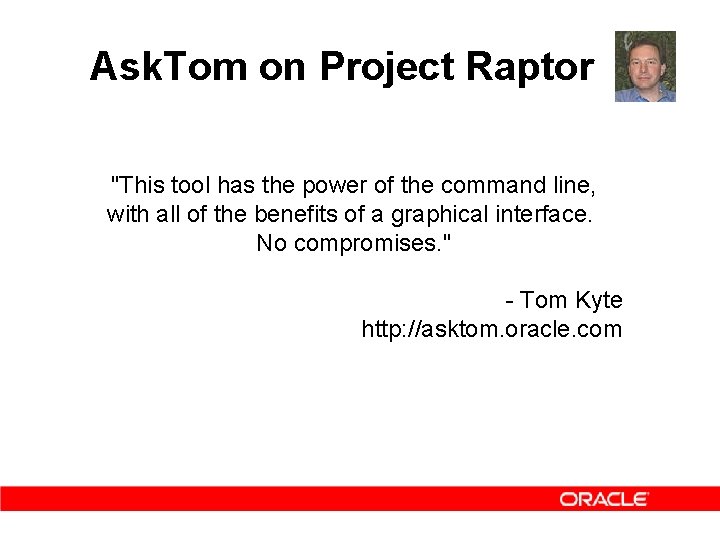 AskTom on Project Raptor

"This tool has the power of the command line, with all of the benefits of a graphical interface. No compromises."

- Tom Kyte
http://asktom.oracle.com

ORACLE